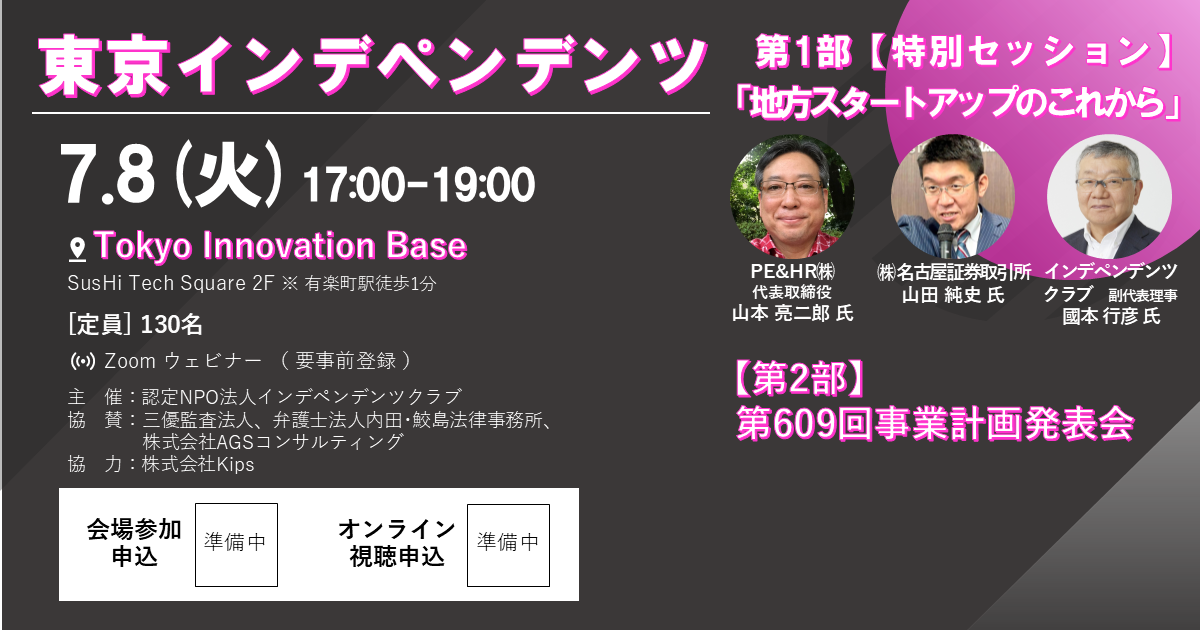 東京インデペンデンツ

7.8（火）17:00-19:00

Tokyo Innovation Base

SusHi Tech Square 2F ※ 有楽町駅徒歩1分

[定員] 130名

Zoom ウェビナー （ 要事前登録 ）

主　催：認定NPO法人インデペンデンツクラブ
協　賛：三優監査法人、弁護士法人内田･鮫島法律事務所、株式会社AGSコンサルティング
協　力：株式会社Kips

会場参加申込　準備中

オンライン視聴申込　準備中

第1部【特別セッション】
「地方スタートアップのこれから」

PE&HR㈱
代表取締役
山本 亮二郎 氏

㈱名古屋証券取引所
山田 純史 氏

インデペンデンツクラブ　副代表理事
國本 行彦 氏

【第2部】
第609回事業計画発表会